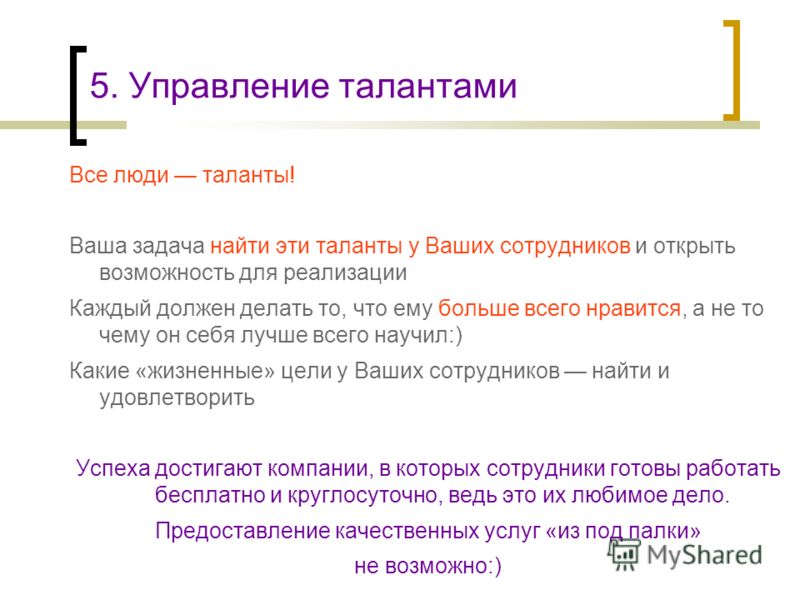 5. Управление талантами

Все люди — таланты!

Ваша задача найти эти таланты у Ваших сотрудников и открыть возможность для реализации

Каждый должен делать то, что ему больше всего нравится, а не то чему он себя лучше всего научил:)

Какие «жизненные» цели у Ваших сотрудников — найти и удовлетворить

Успеха достигают компании, в которых сотрудники готовы работать бесплатно и круглосуточно, ведь это их любимое дело.

Предоставление качественных услуг «из под палки» не возможно:)

MyShared